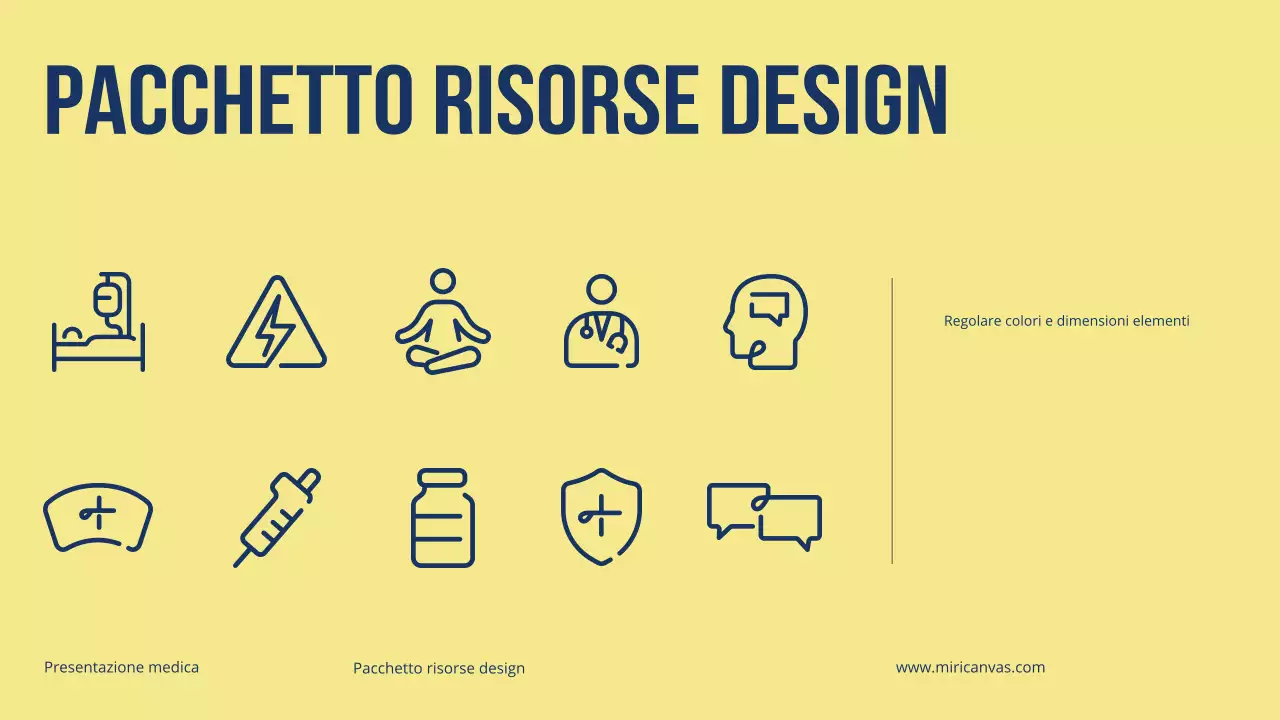 PACCHETTO RISORSE DESIGN

Regolare colori e dimensioni elementi

Presentazione medica

Pacchetto risorse design

www.miricanvas.com